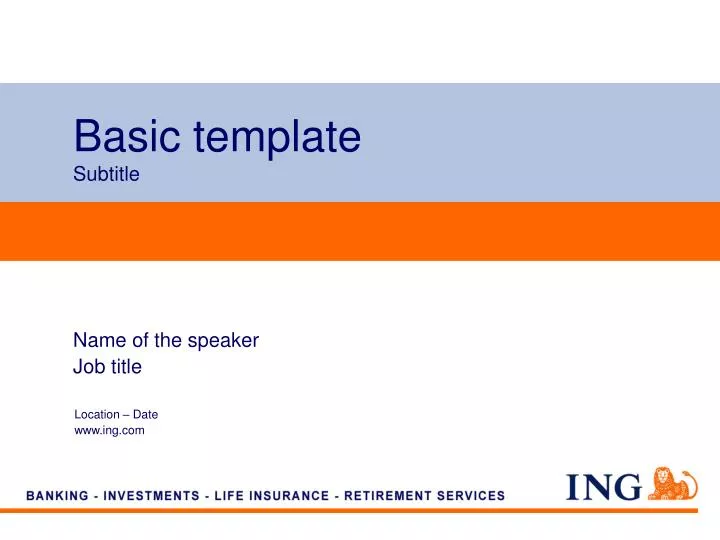 Basic template
Subtitle

Name of the speaker
Job title

Location – Date
www.ing.com

BANKING - INVESTMENTS - LIFE INSURANCE - RETIREMENT SERVICES

ING